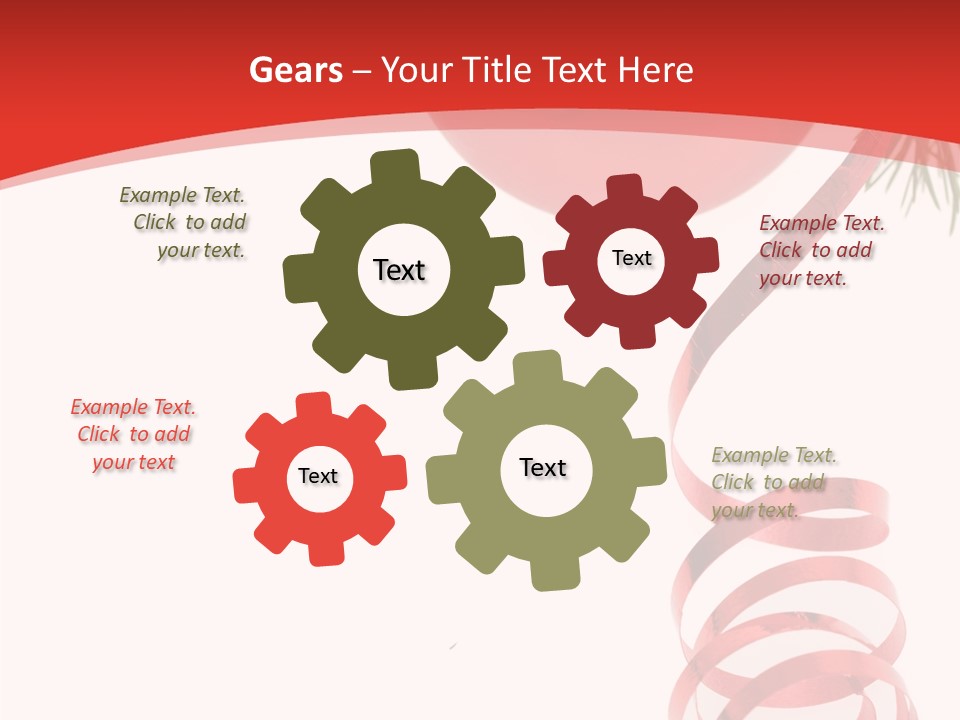 Gears – Your Title Text Here

Example Text. Click to add your text.

Text

Text

Example Text. Click to add your text.

Example Text. Click to add your text

Text

Text

Example Text. Click to add your text.